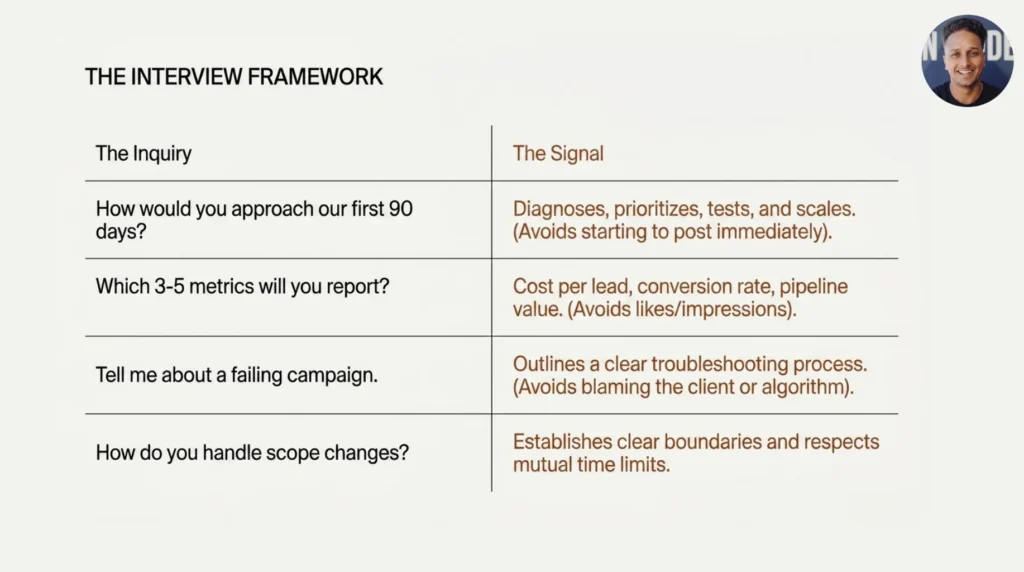 THE INTERVIEW FRAMEWORK

| The Inquiry | The Signal |
|---|---|
| How would you approach our first 90 days? | Diagnoses, prioritizes, tests, and scales. (Avoids starting to post immediately). |
| Which 3-5 metrics will you report? | Cost per lead, conversion rate, pipeline value. (Avoids likes/impressions). |
| Tell me about a failing campaign. | Outlines a clear troubleshooting process. (Avoids blaming the client or algorithm). |
| How do you handle scope changes? | Establishes clear boundaries and respects mutual time limits. |